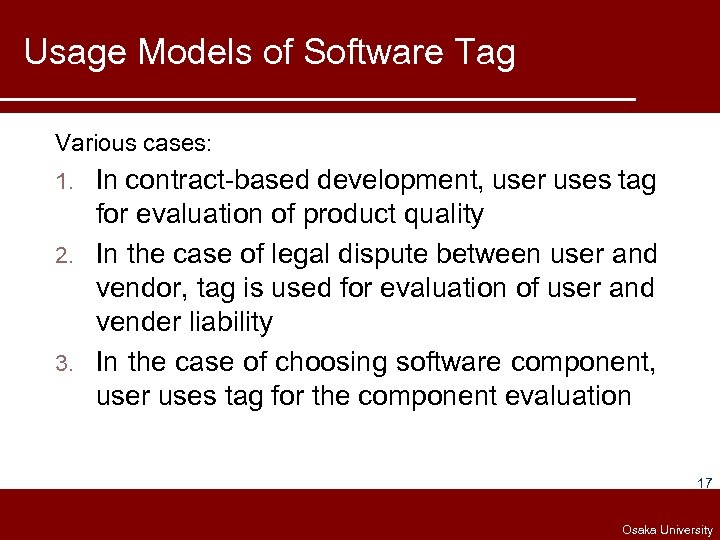 Usage Models of Software Tag

Various cases:

1. In contract-based development, user uses tag for evaluation of product quality
2. In the case of legal dispute between user and vendor, tag is used for evaluation of user and vender liability
3. In the case of choosing software component, user uses tag for the component evaluation

17

Osaka University